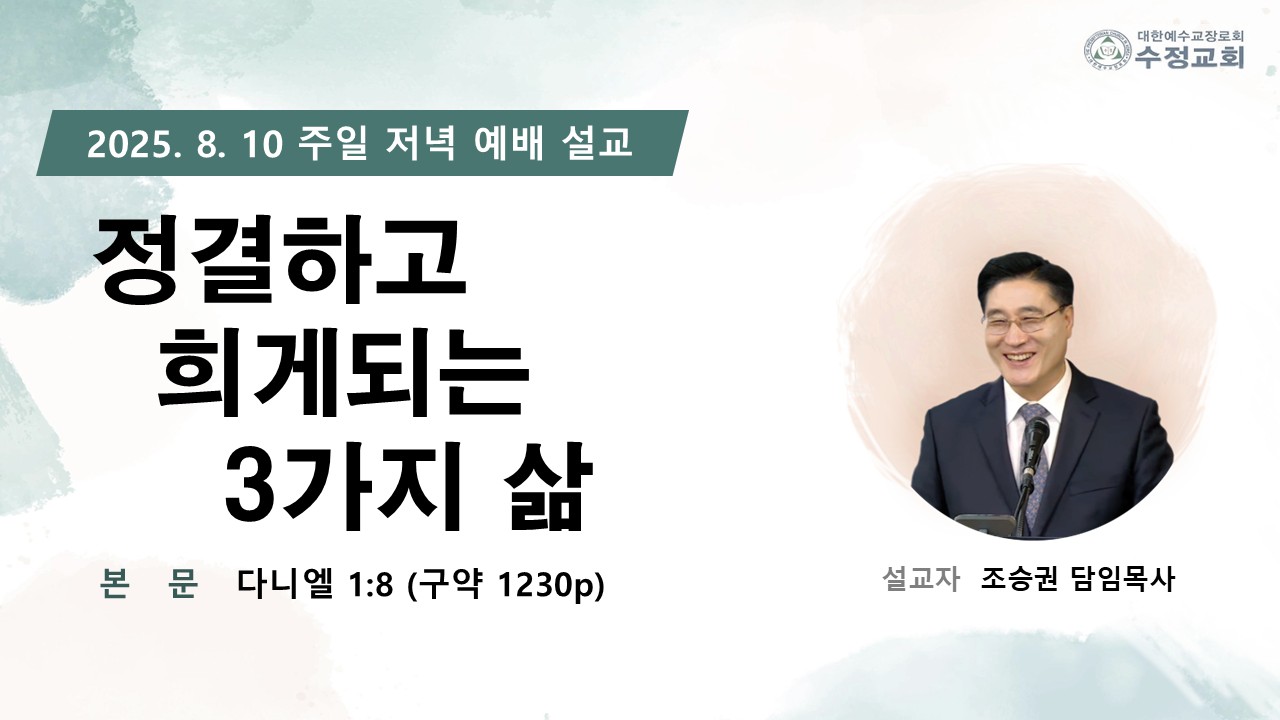 대한예수교장로회
수정교회

2025. 8. 10 주일 저녁 예배 설교

정결하고
희게되는
3가지 삶

본 문 다니엘 1:8 (구약 1230p)

설교자 조승권 담임목사